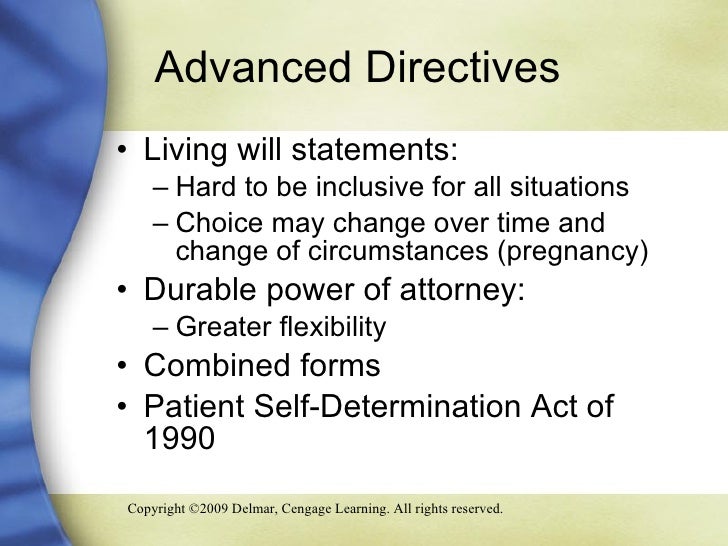 Advanced Directives

• Living will statements:
  – Hard to be inclusive for all situations
  – Choice may change over time and change of circumstances (pregnancy)
• Durable power of attorney:
  – Greater flexibility
• Combined forms
• Patient Self-Determination Act of 1990

Copyright ©2009 Delmar, Cengage Learning. All rights reserved.